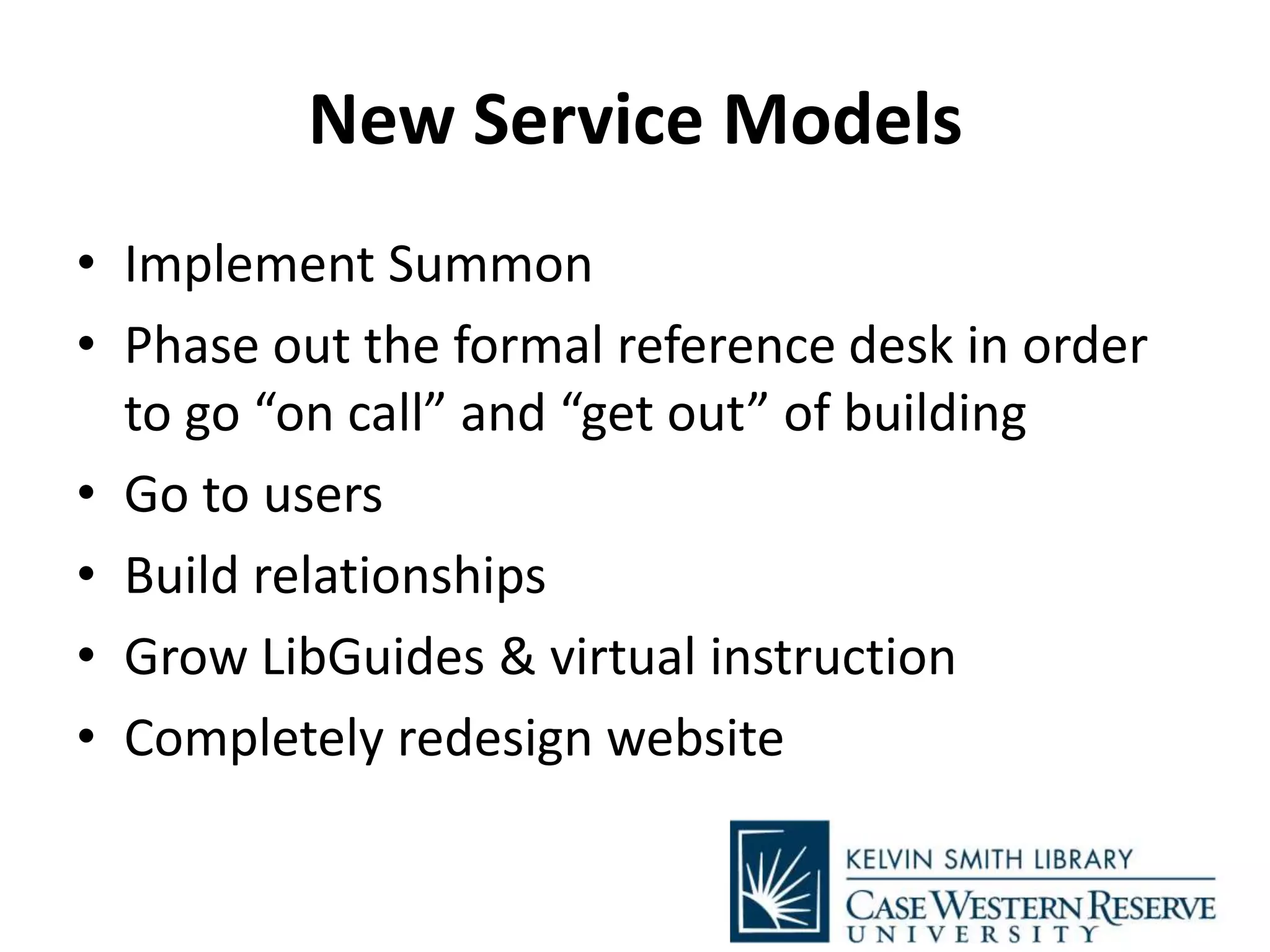 New Service Models

• Implement Summon
• Phase out the formal reference desk in order to go “on call” and “get out” of building
• Go to users
• Build relationships
• Grow LibGuides & virtual instruction
• Completely redesign website

KELVIN SMITH LIBRARY
CASE WESTERN RESERVE
UNIVERSITY